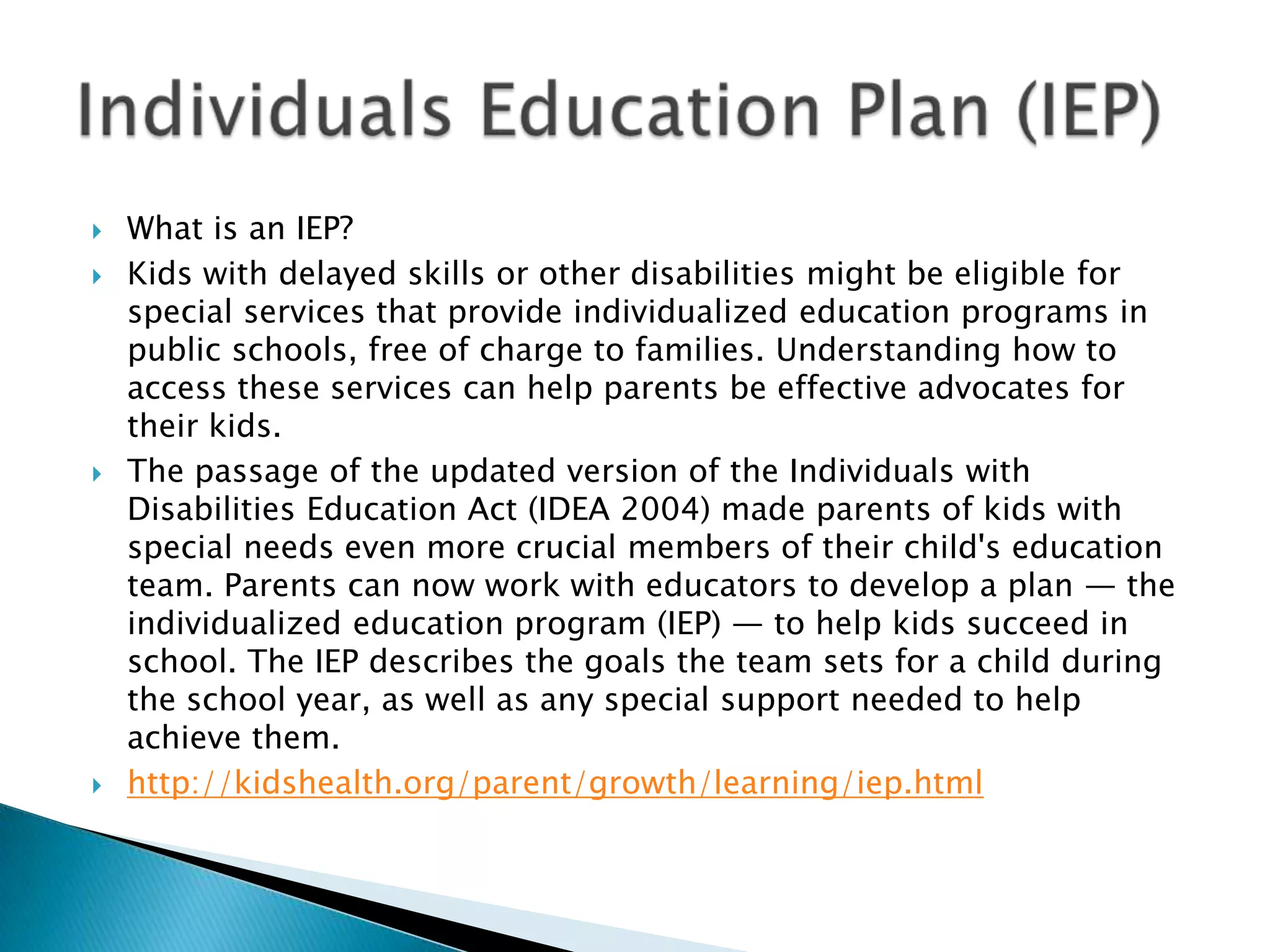 Individuals Education Plan (IEP)

What is an IEP?

Kids with delayed skills or other disabilities might be eligible for special services that provide individualized education programs in public schools, free of charge to families. Understanding how to access these services can help parents be effective advocates for their kids.

The passage of the updated version of the Individuals with Disabilities Education Act (IDEA 2004) made parents of kids with special needs even more crucial members of their child's education team. Parents can now work with educators to develop a plan — the individualized education program (IEP) — to help kids succeed in school. The IEP describes the goals the team sets for a child during the school year, as well as any special support needed to help achieve them.

http://kidshealth.org/parent/growth/learning/iep.html